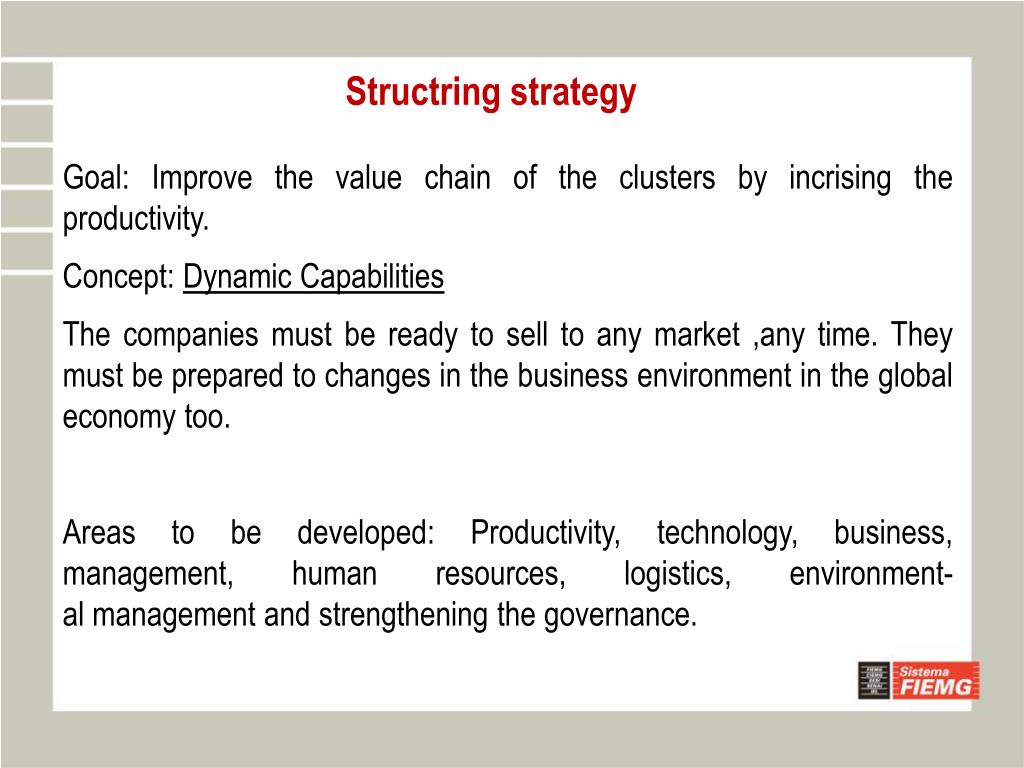 Structring strategy

Goal: Improve the value chain of the clusters by incrising the productivity.

Concept: Dynamic Capabilities

The companies must be ready to sell to any market ,any time. They must be prepared to changes in the business environment in the global economy too.

Areas to be developed: Productivity, technology, business, management, human resources, logistics, environmental management and strengthening the governance.

Sistema FIEMG